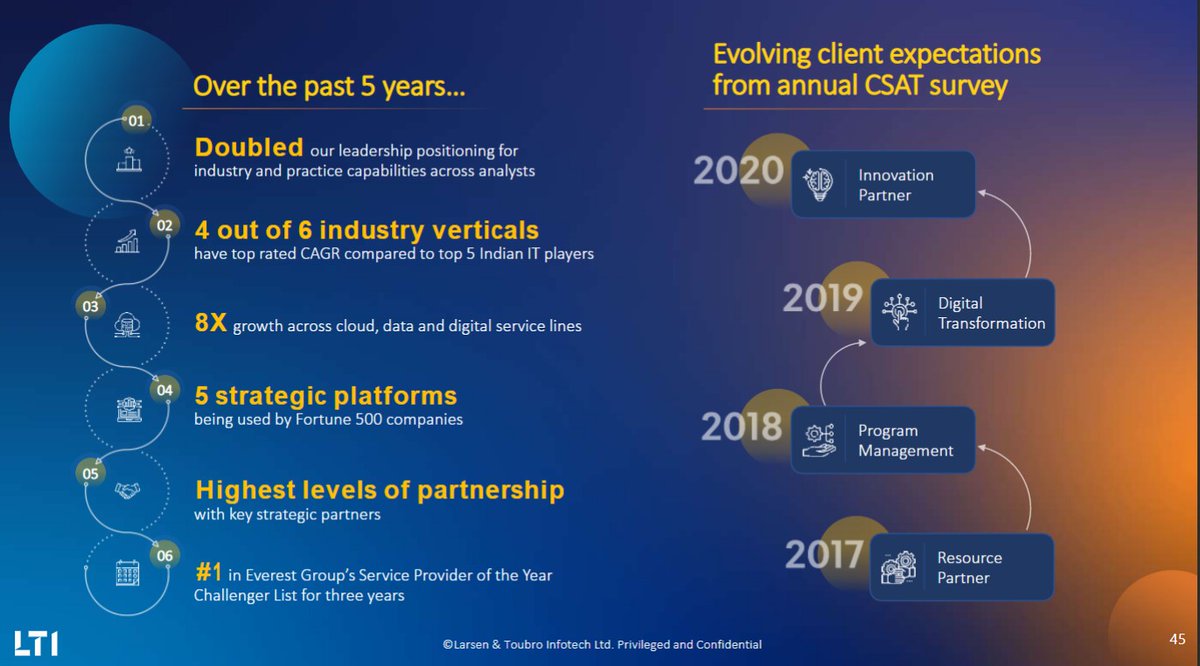 Over the past 5 years...

01

Doubled our leadership positioning for industry and practice capabilities across analysts

02

4 out of 6 industry verticals have top rated CAGR compared to top 5 Indian IT players

03

8X growth across cloud, data and digital service lines

04

5 strategic platforms being used by Fortune 500 companies

05

Highest levels of partnership with key strategic partners

06

#1 in Everest Group's Service Provider of the Year Challenger List for three years

Evolving client expectations from annual CSAT survey

2020 Innovation Partner

2019 Digital Transformation

2018 Program Management

2017 Resource Partner

LTI

©Larsen & Toubro Infotech Ltd. Privileged and Confidential

45